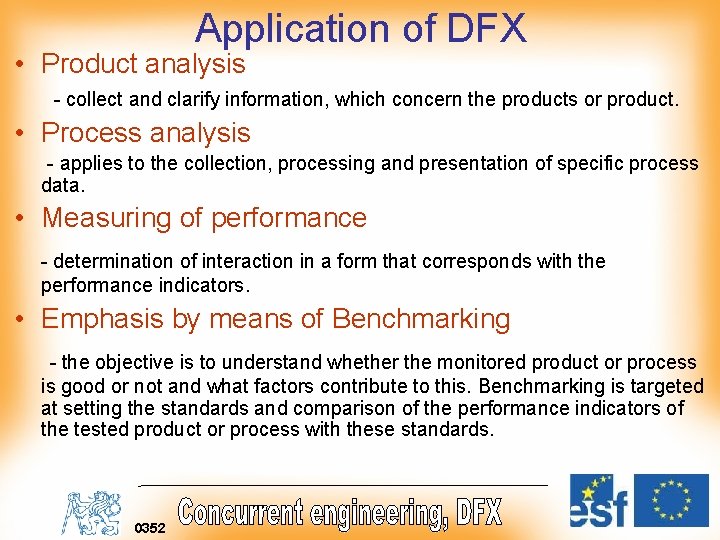 Application of DFX

• Product analysis

- collect and clarify information, which concern the products or product.

• Process analysis

- applies to the collection, processing and presentation of specific process data.

• Measuring of performance

- determination of interaction in a form that corresponds with the performance indicators.

• Emphasis by means of Benchmarking

- the objective is to understand whether the monitored product or process is good or not and what factors contribute to this. Benchmarking is targeted at setting the standards and comparison of the performance indicators of the tested product or process with these standards.

0352 Concurrent engineering, DFX

esf